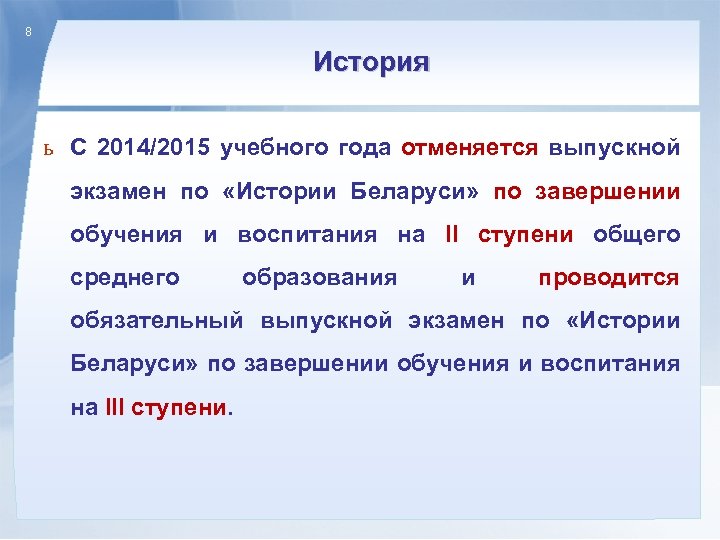 8

История

ь С 2014/2015 учебного года отменяется выпускной экзамен по «Истории Беларуси» по завершении обучения и воспитания на II ступени общего среднего образования и проводится обязательный выпускной экзамен по «Истории Беларуси» по завершении обучения и воспитания на III ступени.